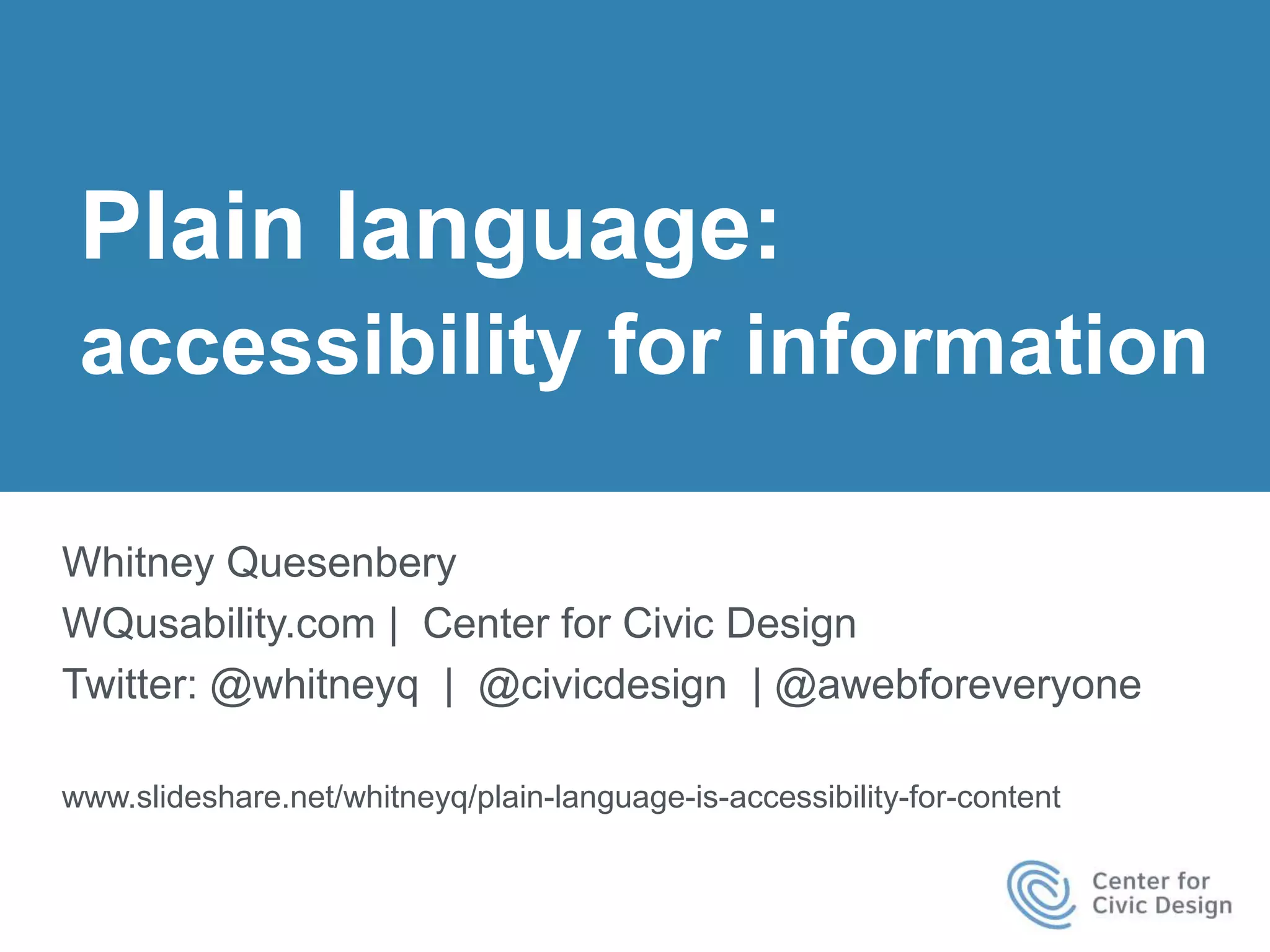 Plain language:
accessibility for information

Whitney Quesenbery
WQusability.com | Center for Civic Design
Twitter: @whitneyq | @civicdesign | @awebforeveryone

www.slideshare.net/whitneyq/plain-language-is-accessibility-for-content

Center for
Civic Design